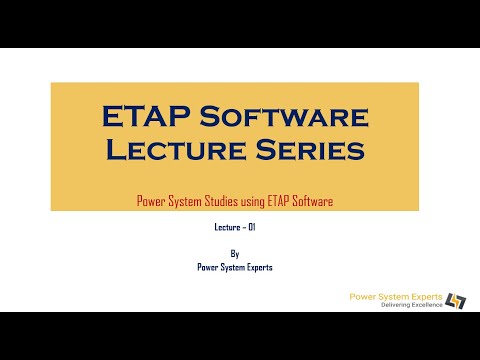 ETAP Software
Lecture Series

Power System Studies using ETAP Software

Lecture – 01

By
Power System Experts

Power System Experts
Delivering Excellence